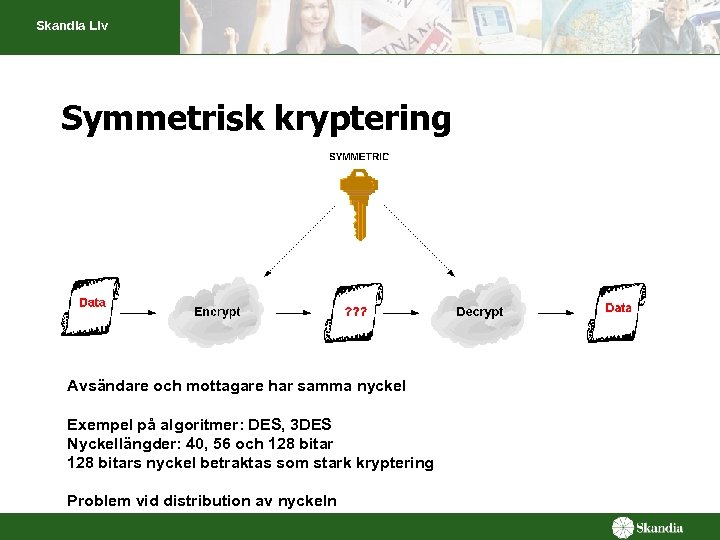 Skandia Liv

Symmetrisk kryptering

SYMMETRIC

Data

Encrypt

???

Decrypt

Data

Avsändare och mottagare har samma nyckel

Exempel på algoritmer: DES, 3DES
Nyckellängder: 40, 56 och 128 bitar
128 bitars nyckel betraktas som stark kryptering

Problem vid distribution av nyckeln

Skandia